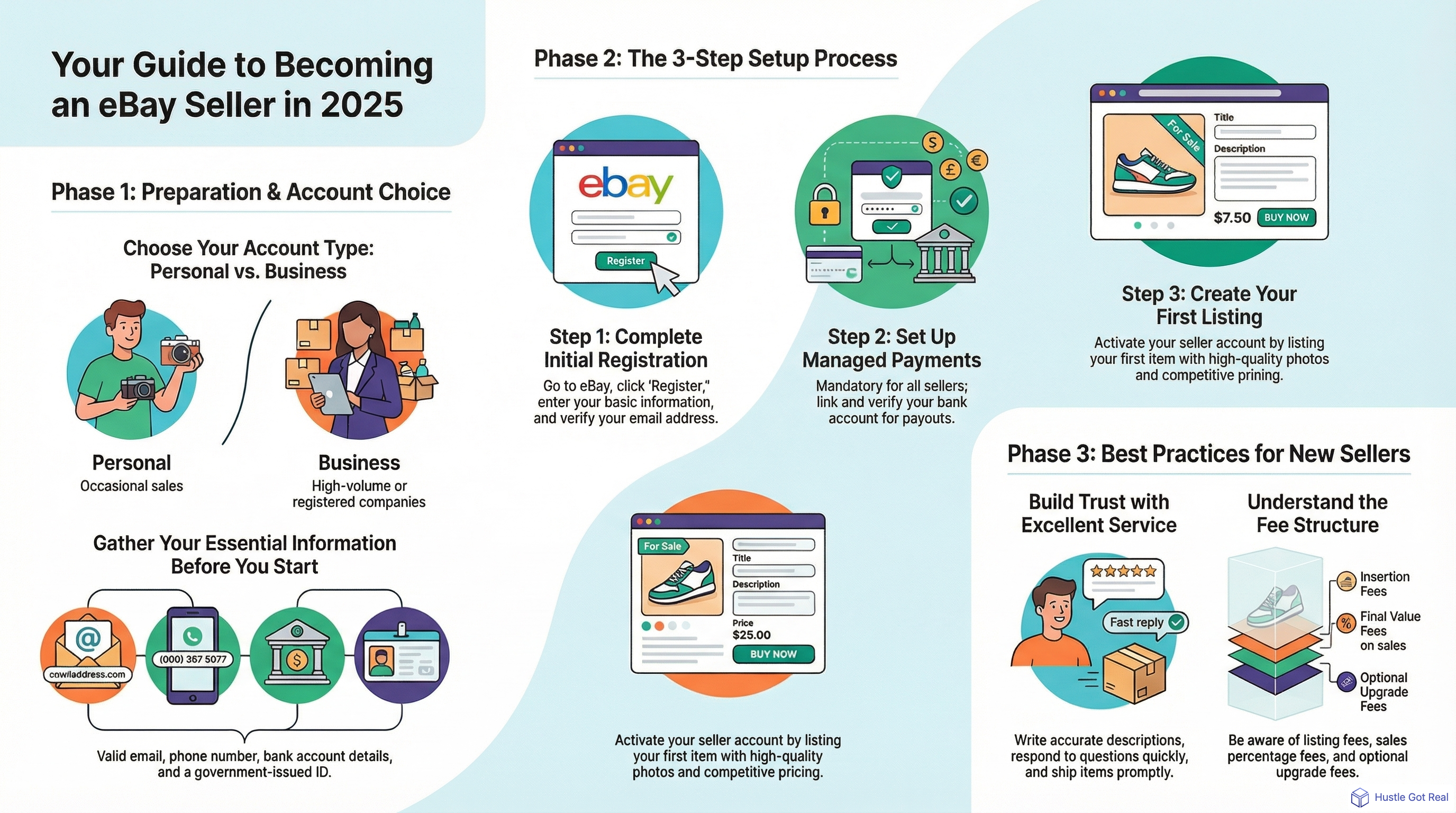 Your Guide to Becoming an eBay Seller in 2025

Phase 1: Preparation & Account Choice

Choose Your Account Type: Personal vs. Business

Personal
Occasional sales

Business
High-volume or registered companies

Gather Your Essential Information Before You Start

cowiladdress.com

(000) 367 5077

Valid email, phone number, bank account details, and a government-issued ID.

Phase 2: The 3-Step Setup Process

ebay

Register

Step 1: Complete Initial Registration
Go to eBay, click 'Register," enter your basic information, and verify your email address.

Step 2: Set Up Managed Payments
Mandatory for all sellers; link and verify your bank account for payouts.

For Sale
Title
Description
$7.50 BUY NOW

Step 3: Create Your First Listing
Activate your seller account by listing your first item with high-quality photos and competitive prining.

For Sale
Title
Description
Price
$25.00
BUY NOW

Activate your seller account by listing your first item with high-quality photos and competitive pricing.

Phase 3: Best Practices for New Sellers

Build Trust with Excellent Service

Fast reply

Write accurate descriptions, respond to questions quickly, and ship items promptly.

Understand the Fee Structure

Insertion Fees
Final Value Fees on sales
Optional Upgrade Fees

Be aware of listing fees, sales percentage fees, and optional upgrade fees.

Hustle Got Real